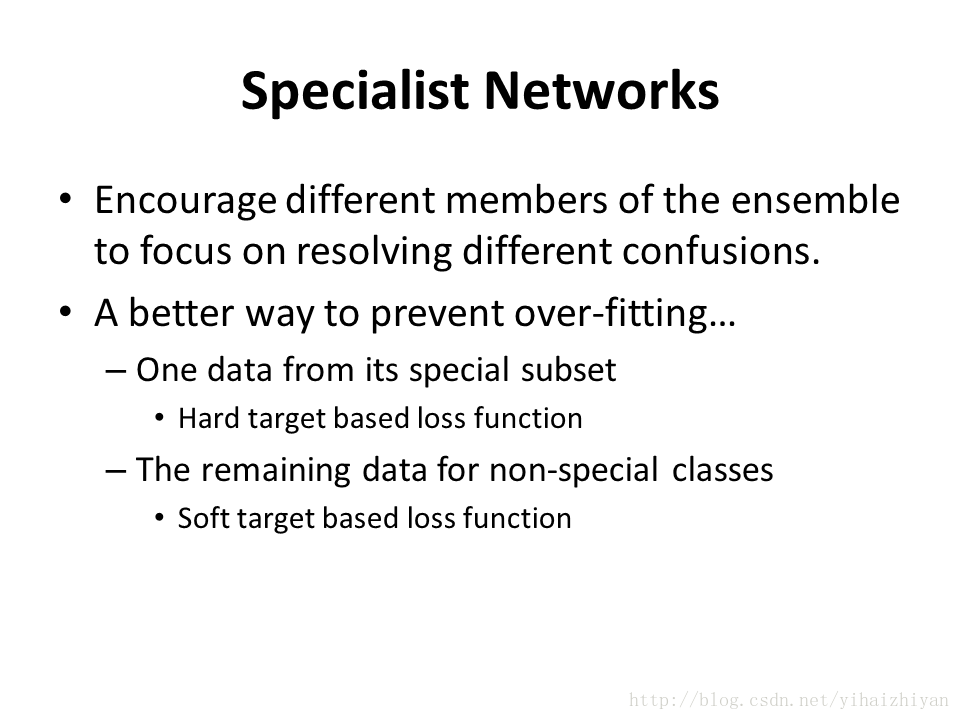 Specialist Networks

• Encourage different members of the ensemble to focus on resolving different confusions.
• A better way to prevent over-fitting…
– One data from its special subset
• Hard target based loss function
– The remaining data for non-special classes
• Soft target based loss function

http://blog.csdn.net/yihaizhiyan